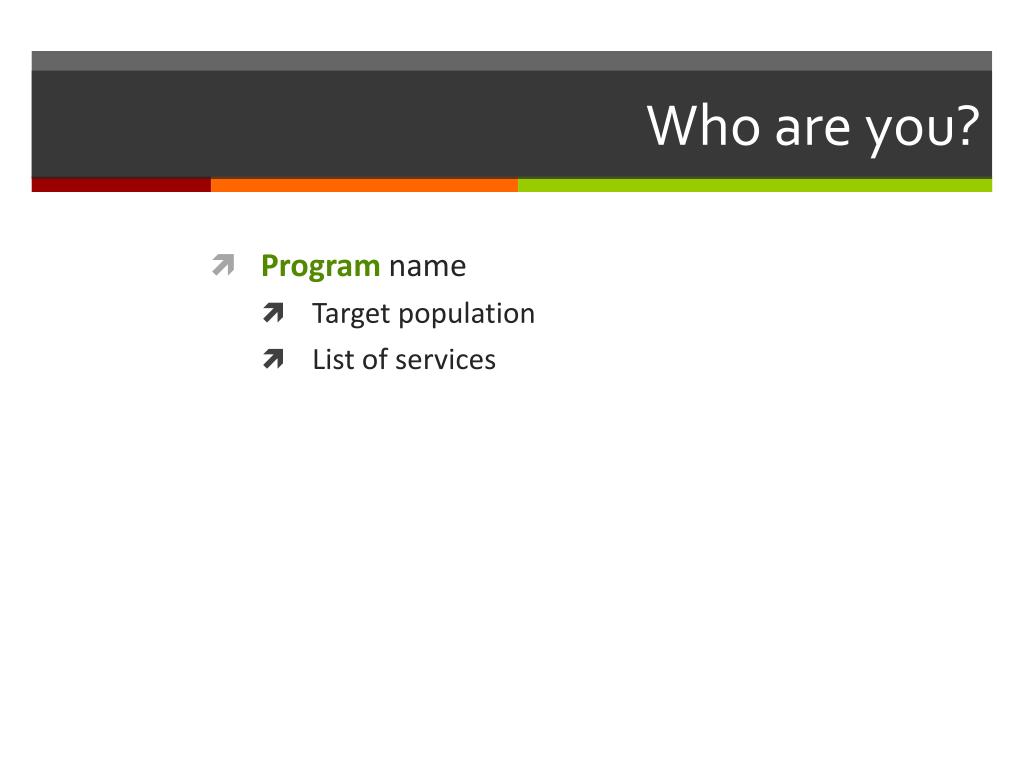 Who are you?

Program name

Target population

List of services